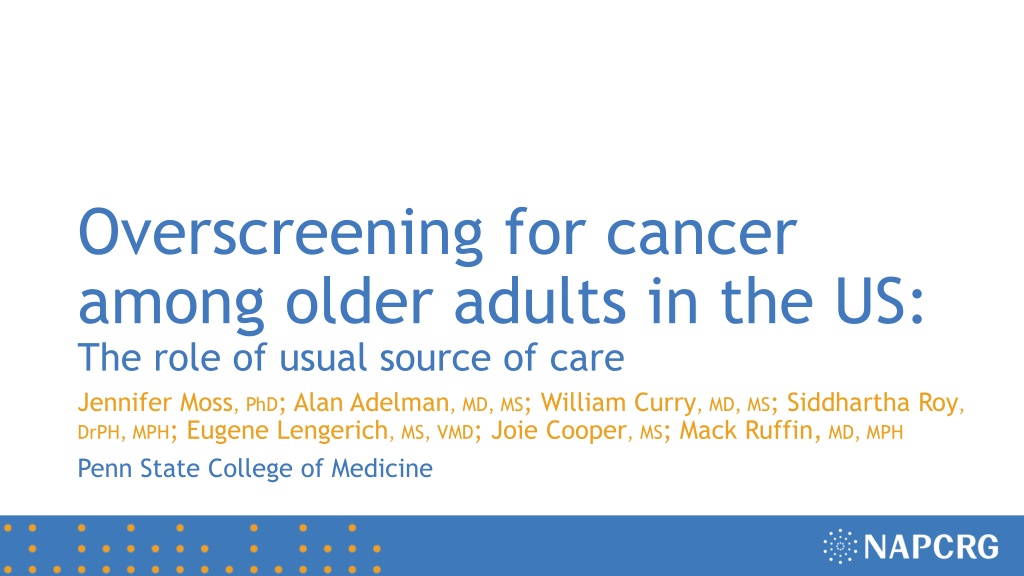 Overscreening for cancer among older adults in the US:

The role of usual source of care

Jennifer Moss, PhD; Alan Adelman, MD, MS; William Curry, MD, MS; Siddhartha Roy, DrPH, MPH; Eugene Lengerich, MS, VMD; Joie Cooper, MS; Mack Ruffin, MD, MPH

Penn State College of Medicine

NAPCRG